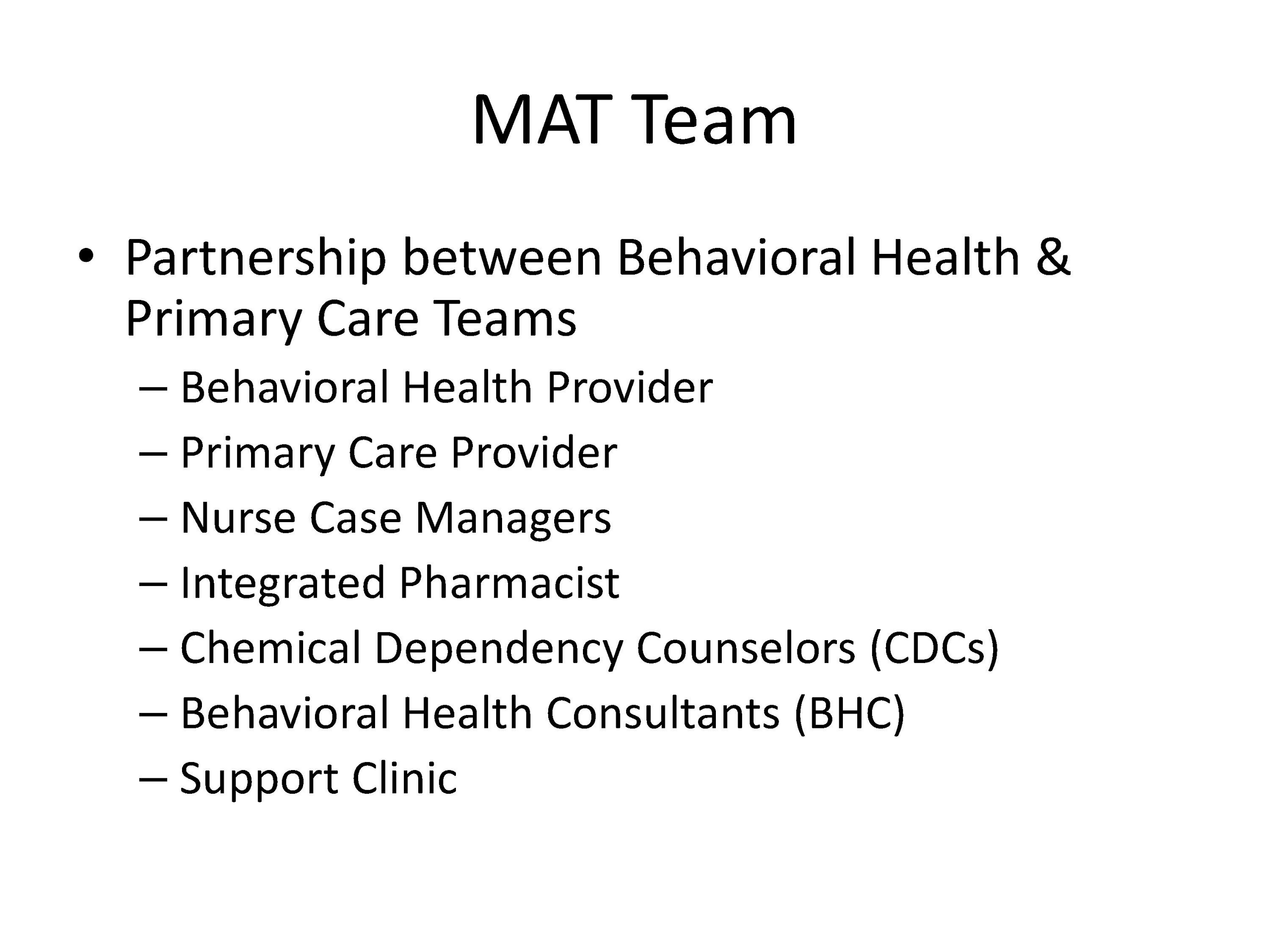 MAT Team

• Partnership between Behavioral Health & Primary Care Teams
– Behavioral Health Provider
– Primary Care Provider
– Nurse Case Managers
– Integrated Pharmacist
– Chemical Dependency Counselors (CDCs)
– Behavioral Health Consultants (BHC)
– Support Clinic